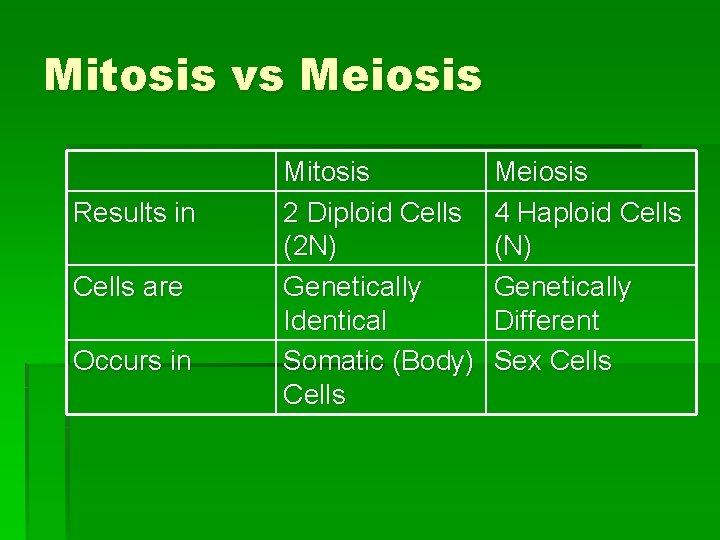 Mitosis vs Meiosis

| | Mitosis | Meiosis |
|---|---|---|
| Results in | 2 Diploid Cells (2N) | 4 Haploid Cells (N) |
| Cells are | Genetically Identical | Genetically Different |
| Occurs in | Somatic (Body) Cells | Sex Cells |